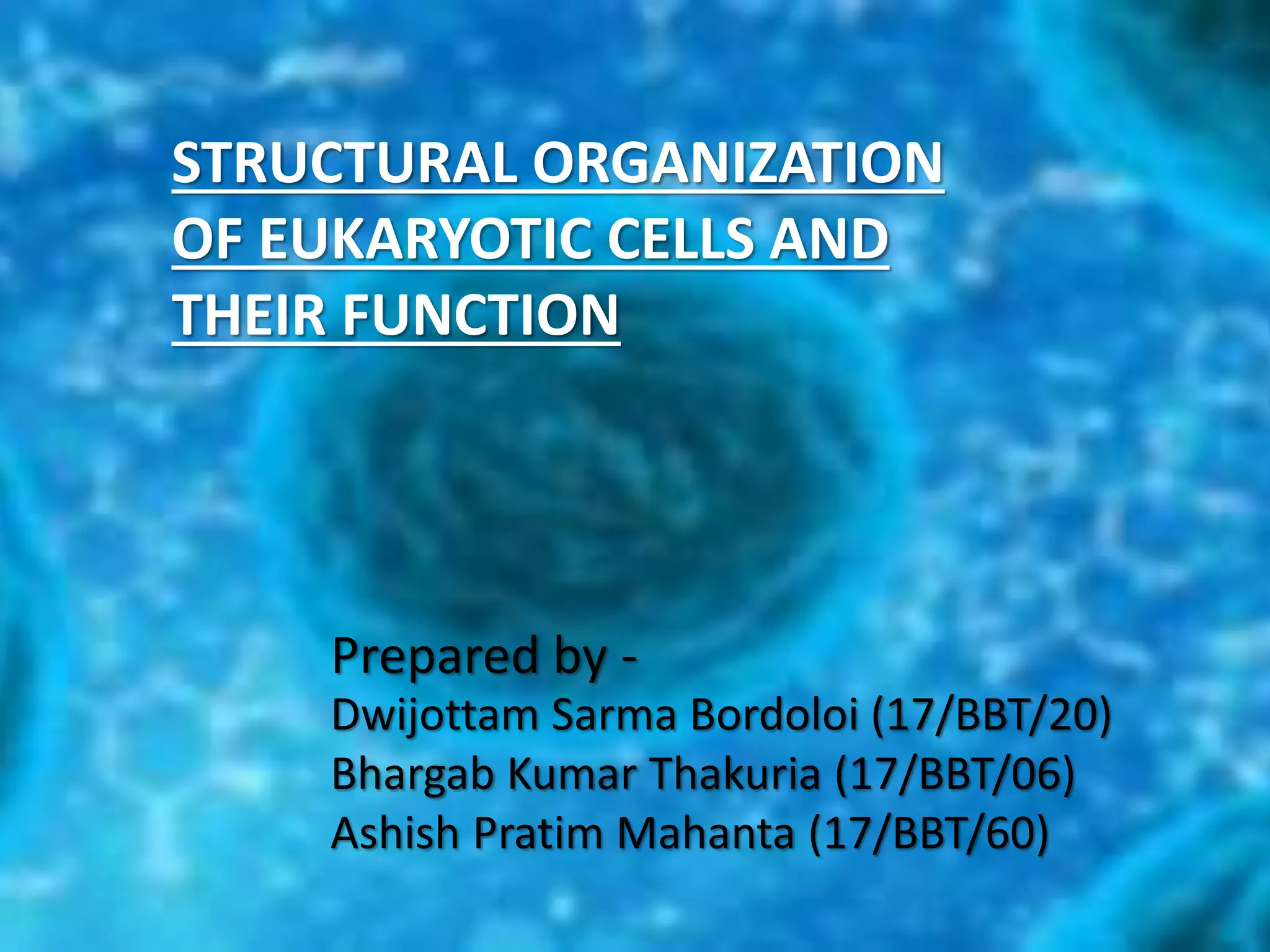 STRUCTURAL ORGANIZATION OF EUKARYOTIC CELLS AND THEIR FUNCTION

Prepared by -
Dwijottam Sarma Bordoloi (17/BBT/20)
Bhargab Kumar Thakuria (17/BBT/06)
Ashish Pratim Mahanta (17/BBT/60)